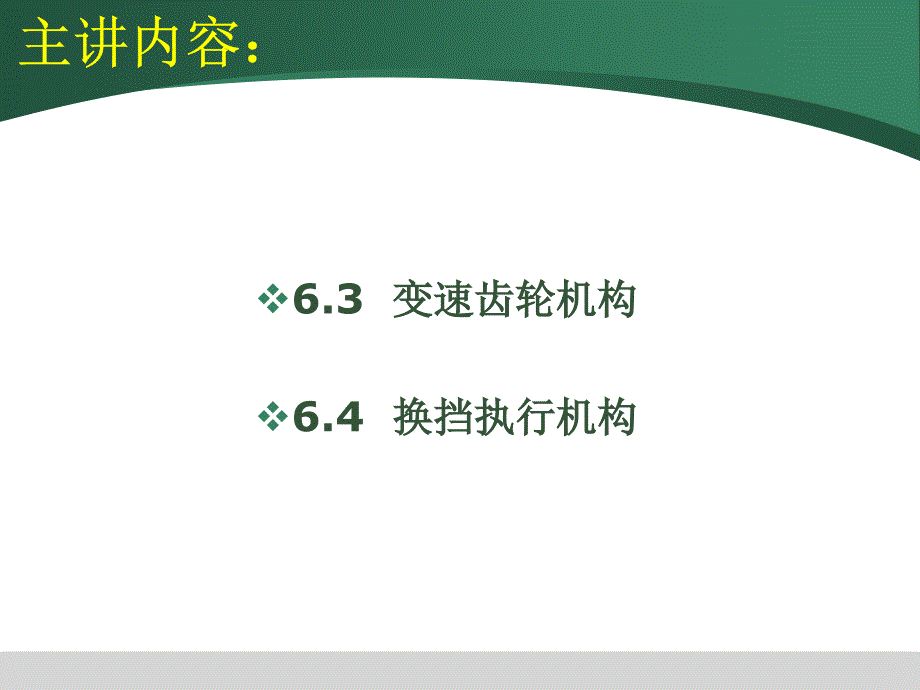 主讲内容：

❖6.3 变速齿轮机构

❖6.4 换挡执行机构